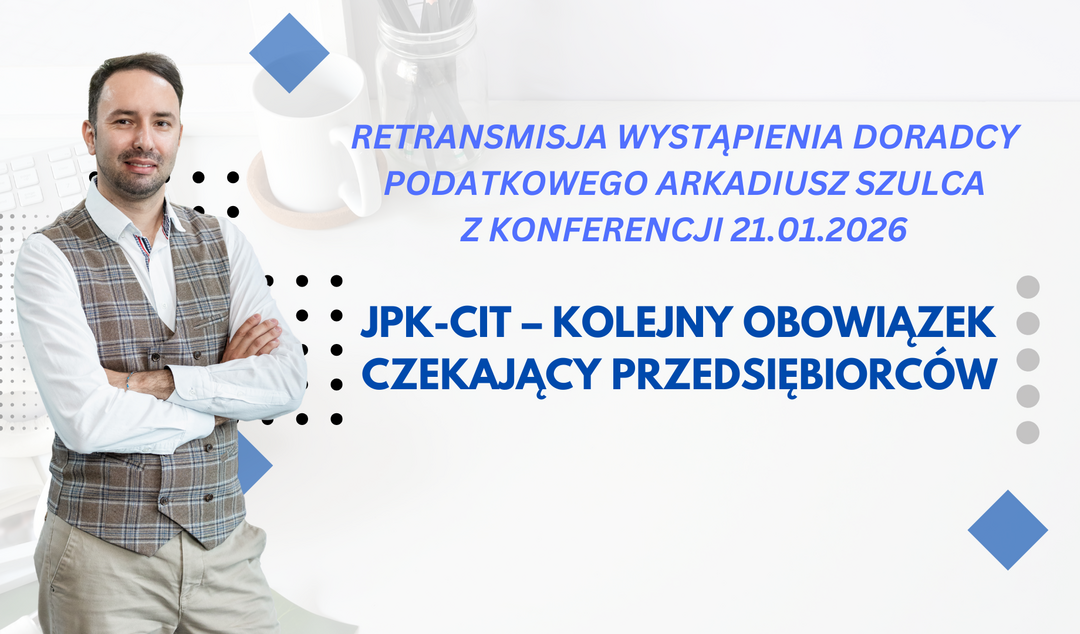 RETRANSMISJA WYSTĄPIENIA DORADCY PODATKOWEGO ARKADIUSZ SZULCA Z KONFERENCJI 21.01.2026

JPK-CIT – KOLEJNY OBOWIĄZEK CZEKAJĄCY PRZEDSIĘBIORCÓW